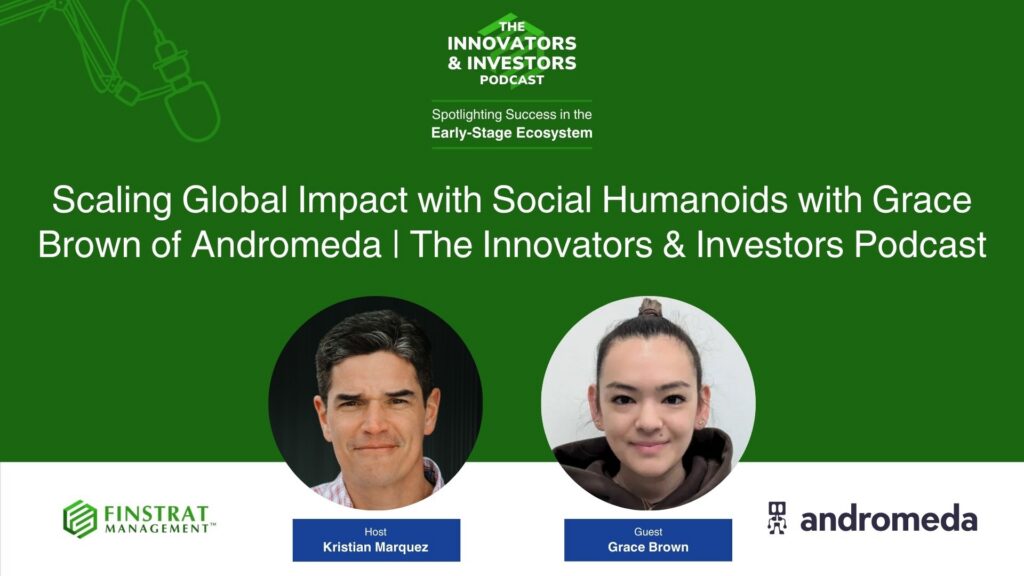 THE INNOVATORS & INVESTORS PODCAST

Spotlighting Success in the Early-Stage Ecosystem

Scaling Global Impact with Social Humanoids with Grace Brown of Andromeda | The Innovators & Investors Podcast

FINSTRAT MANAGEMENT™

Host
Kristian Marquez

Guest
Grace Brown

andromeda